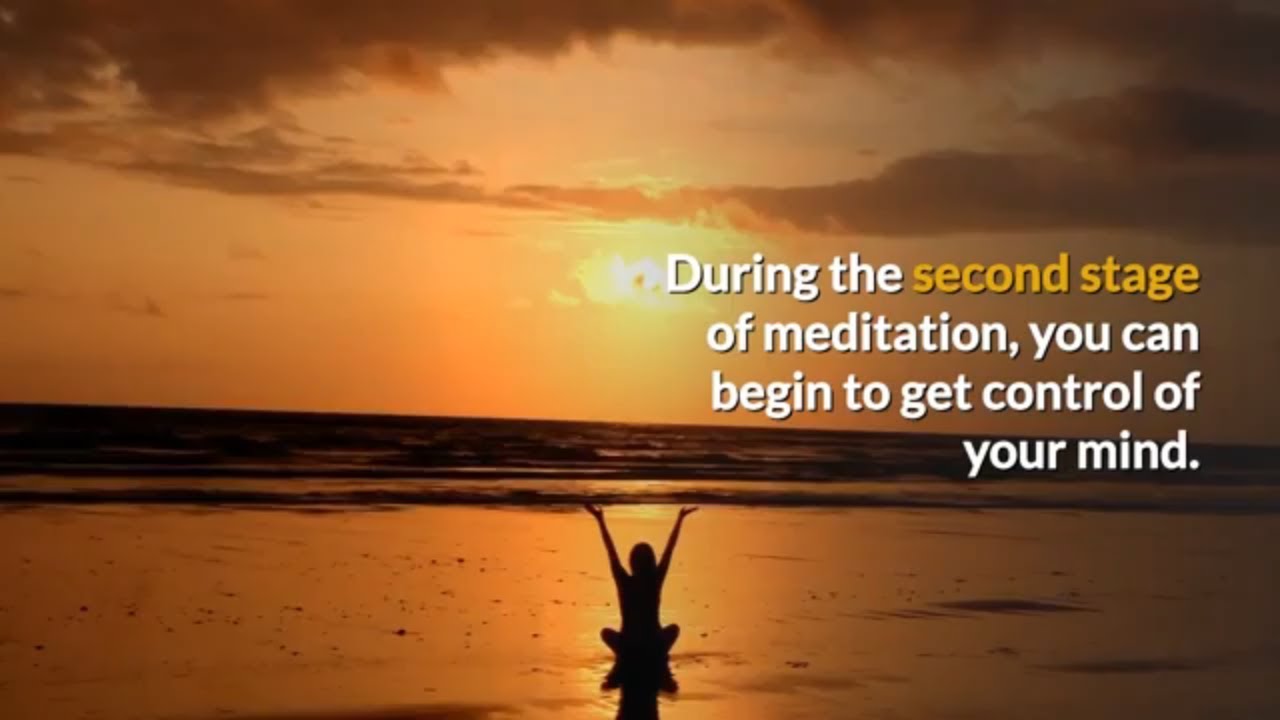 During the second stage of meditation, you can begin to get control of your mind.